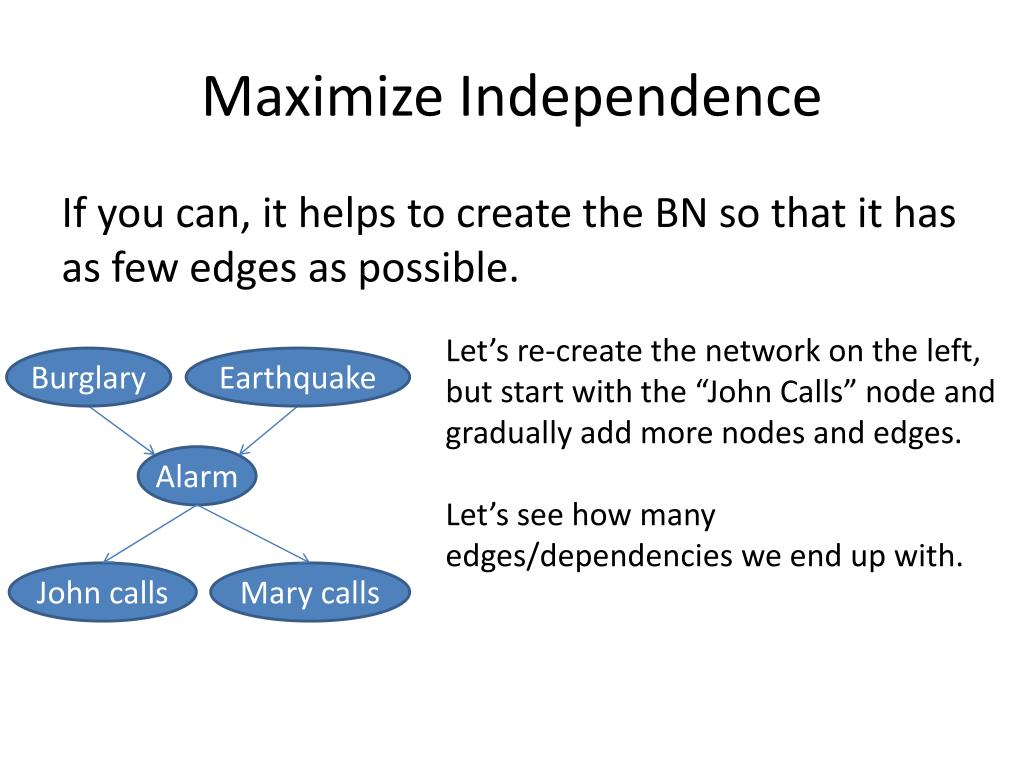 Maximize Independence

If you can, it helps to create the BN so that it has as few edges as possible.

Burglary

Earthquake

Alarm

John calls

Mary calls

Let’s re-create the network on the left, but start with the “John Calls” node and gradually add more nodes and edges.

Let’s see how many edges/dependencies we end up with.